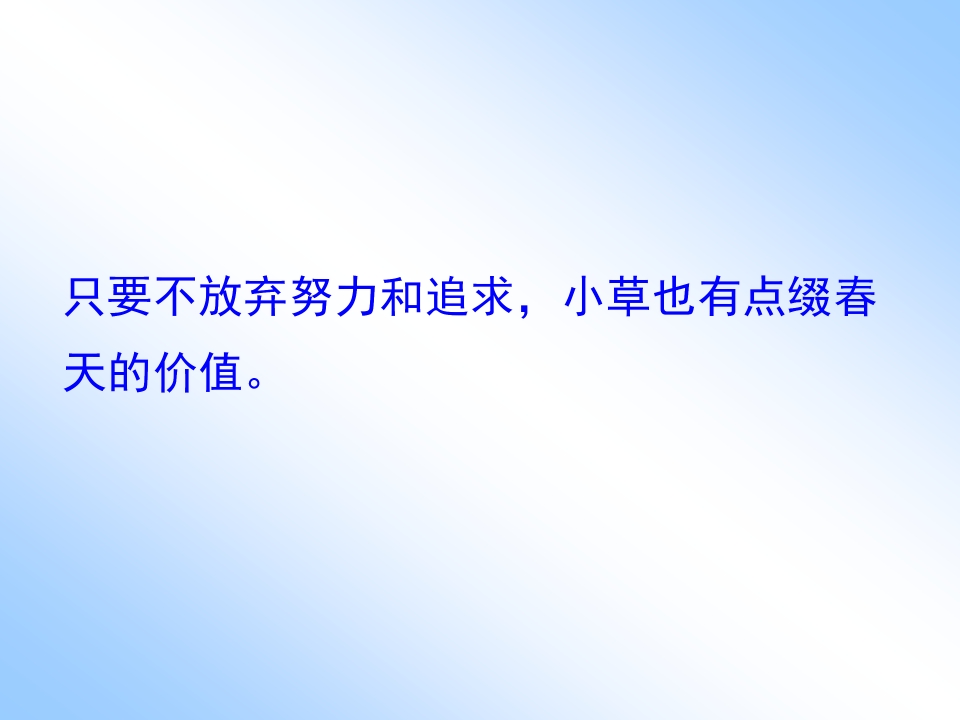 只要不放弃努力和追求，小草也有点缀春天的价值。